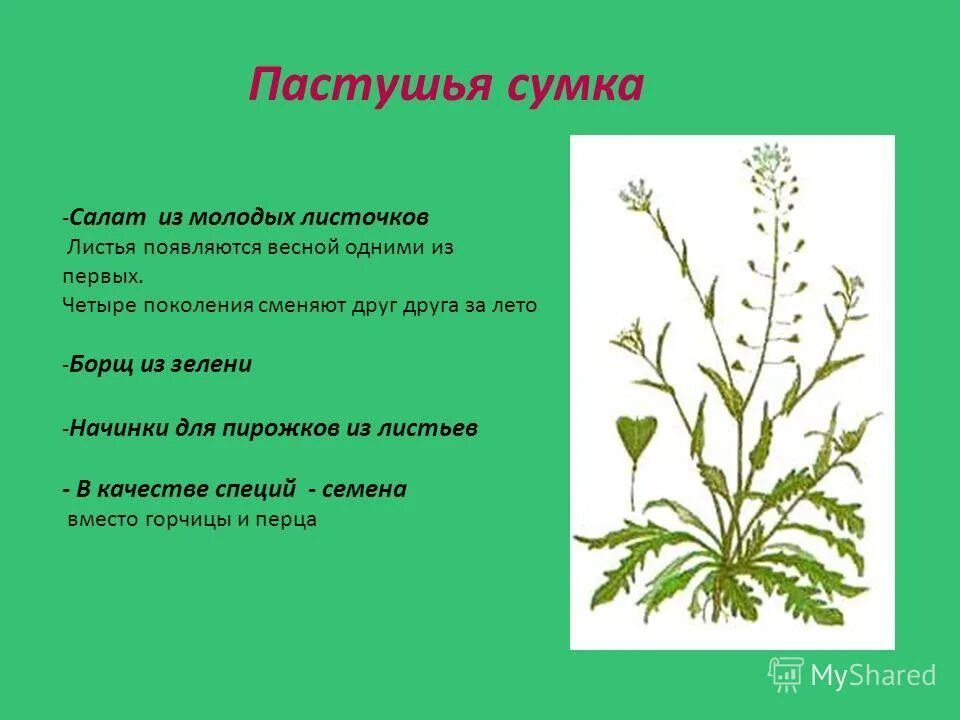 Пастушья сумка

-Салат из молодых листочков
Листья появляются весной одними из первых.
Четыре поколения сменяют друг друга за лето

-Борщ из зелени

-Начинки для пирожков из листьев

- В качестве специй - семена
вместо горчицы и перца

MyShared